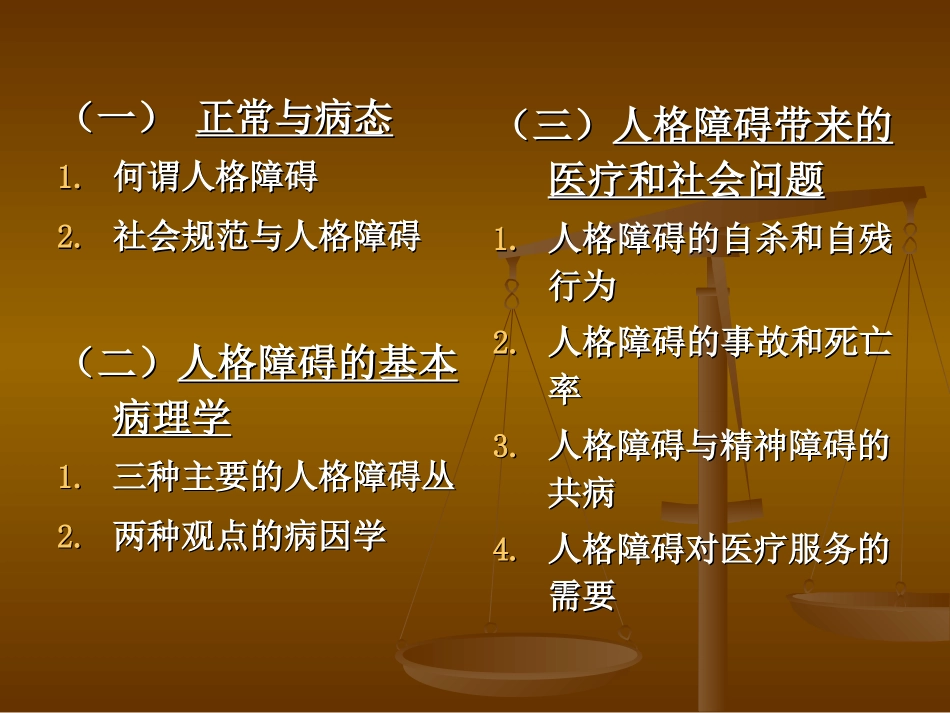 （一） 正常与病态

1. 何谓人格障碍
2. 社会规范与人格障碍

（二）人格障碍的基本病理学

1. 三种主要的人格障碍丛
2. 两种观点的病因学

（三）人格障碍带来的医疗和社会问题

1. 人格障碍的自杀和自残行为
2. 人格障碍的事故和死亡率
3. 人格障碍与精神障碍的共病
4. 人格障碍对医疗服务的需要